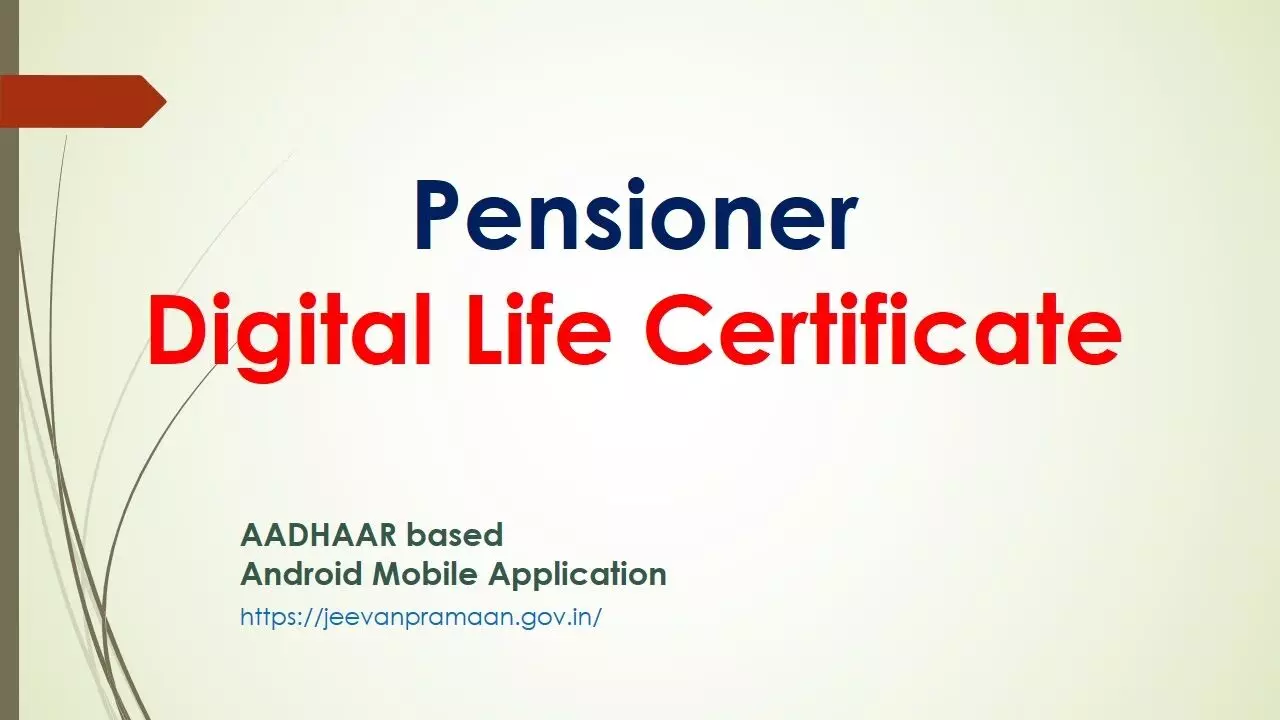 Pensioner
Digital Life Certificate

AADHAAR based
Android Mobile Application
https://jeevanpramaan.gov.in/